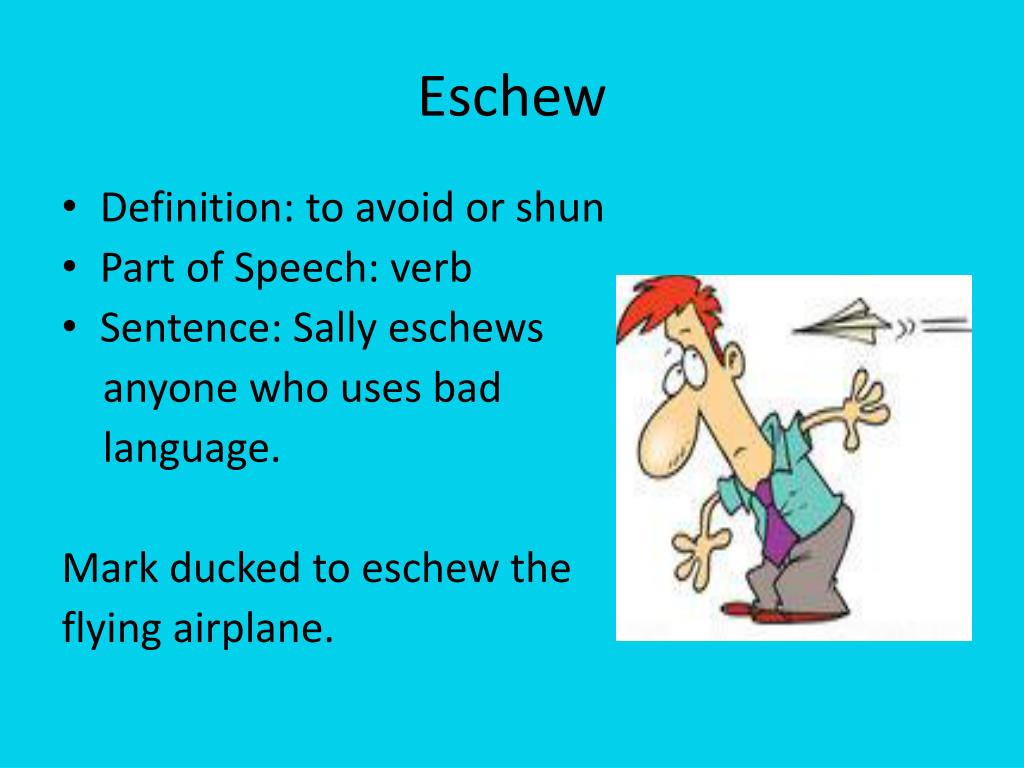 Eschew

• Definition: to avoid or shun
• Part of Speech: verb
• Sentence: Sally eschews anyone who uses bad language.

Mark ducked to eschew the flying airplane.